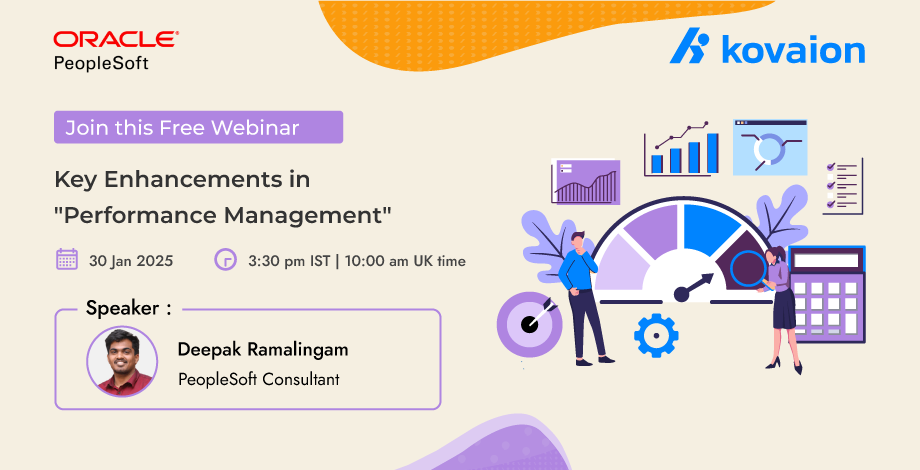 ORACLE
PeopleSoft

kovaion

Join this Free Webinar

Key Enhancements in "Performance Management"

30 Jan 2025

3:30 pm IST | 10:00 am UK time

Speaker :

Deepak Ramalingam
PeopleSoft Consultant